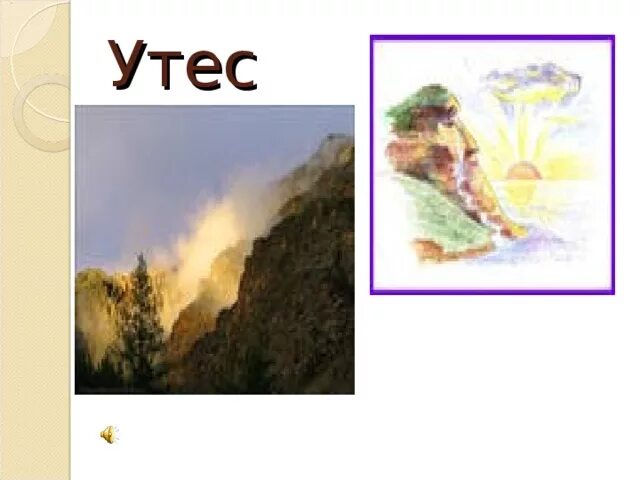 Утес